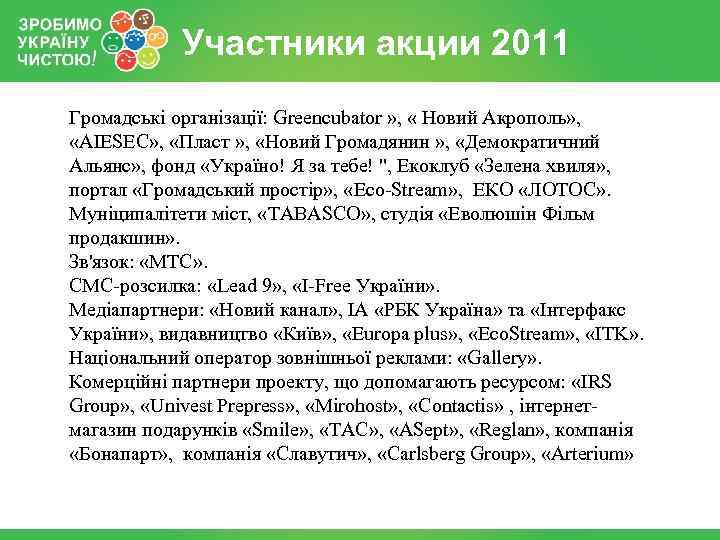 ЗРОБИМО УКРАЇНУ ЧИСТОЮ!

Участники акции 2011

Громадські організації: Greencubator », « Новий Акрополь», «AIESEC», «Пласт », «Новий Громадянин », «Демократичний Альянс», фонд «Україно! Я за тебе! ", Екоклуб «Зелена хвиля», портал «Громадський простір», «Eco-Stream», ЕКО «ЛОТОС». Муніципалітети міст, «TABASCO», студія «Еволюшін Фільм продакшин».
Зв'язок: «МТС».
СМС-розсилка: «Lead 9», «I-Free України».
Медіапартнери: «Новий канал», ІА «РБК Україна» та «Інтерфакс України», видавництво «Київ», «Europa plus», «EcoStream», «ITK».
Національний оператор зовнішньої реклами: «Gallery».
Комерційні партнери проекту, що допомагають ресурсом: «IRS Group», «Univest Prepress», «Mirohost», «Contactis» , інтернет-магазин подарунків «Smile», «TAC», «ASept», «Reglan», компанія «Бонапарт», компанія «Славутич», «Carlsberg Group», «Arterium»